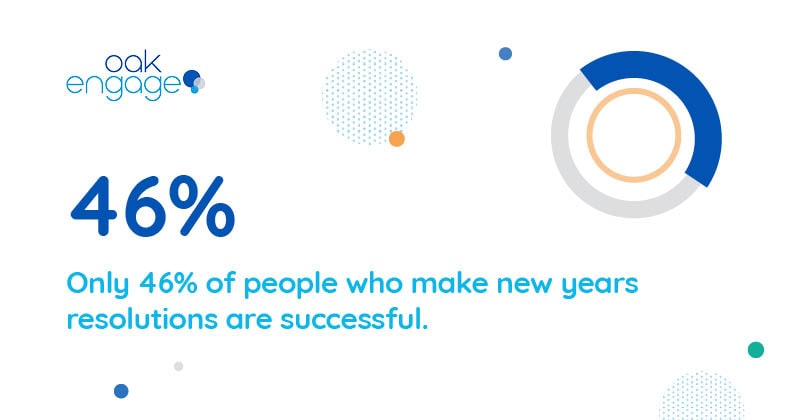 oak engage

46%

Only 46% of people who make new years resolutions are successful.